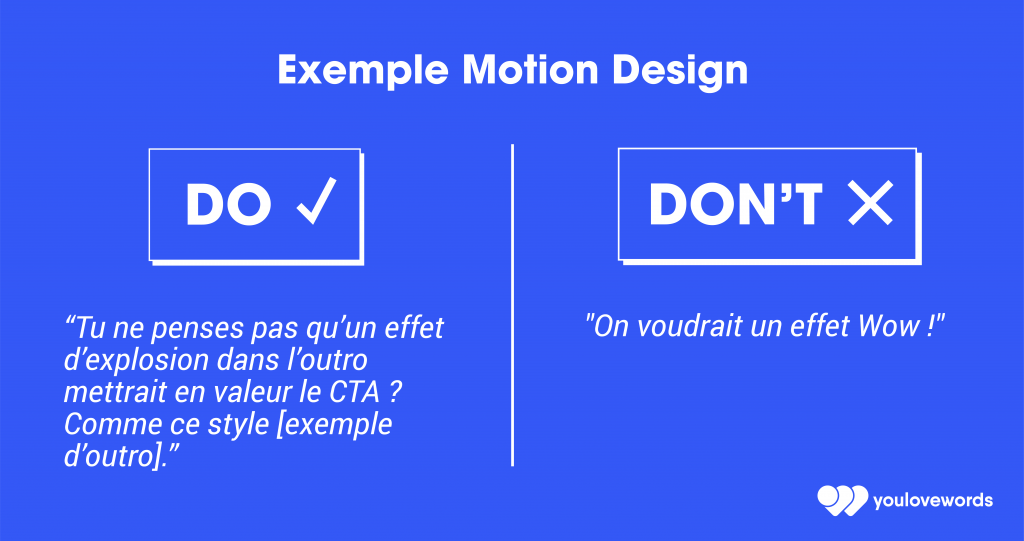 Exemple Motion Design

DO ✓

“Tu ne penses pas qu’un effet d’explosion dans l’outro mettrait en valeur le CTA ? Comme ce style [exemple d’outro].”

DON’T ✕

"On voudrait un effet Wow !"

youlovewords